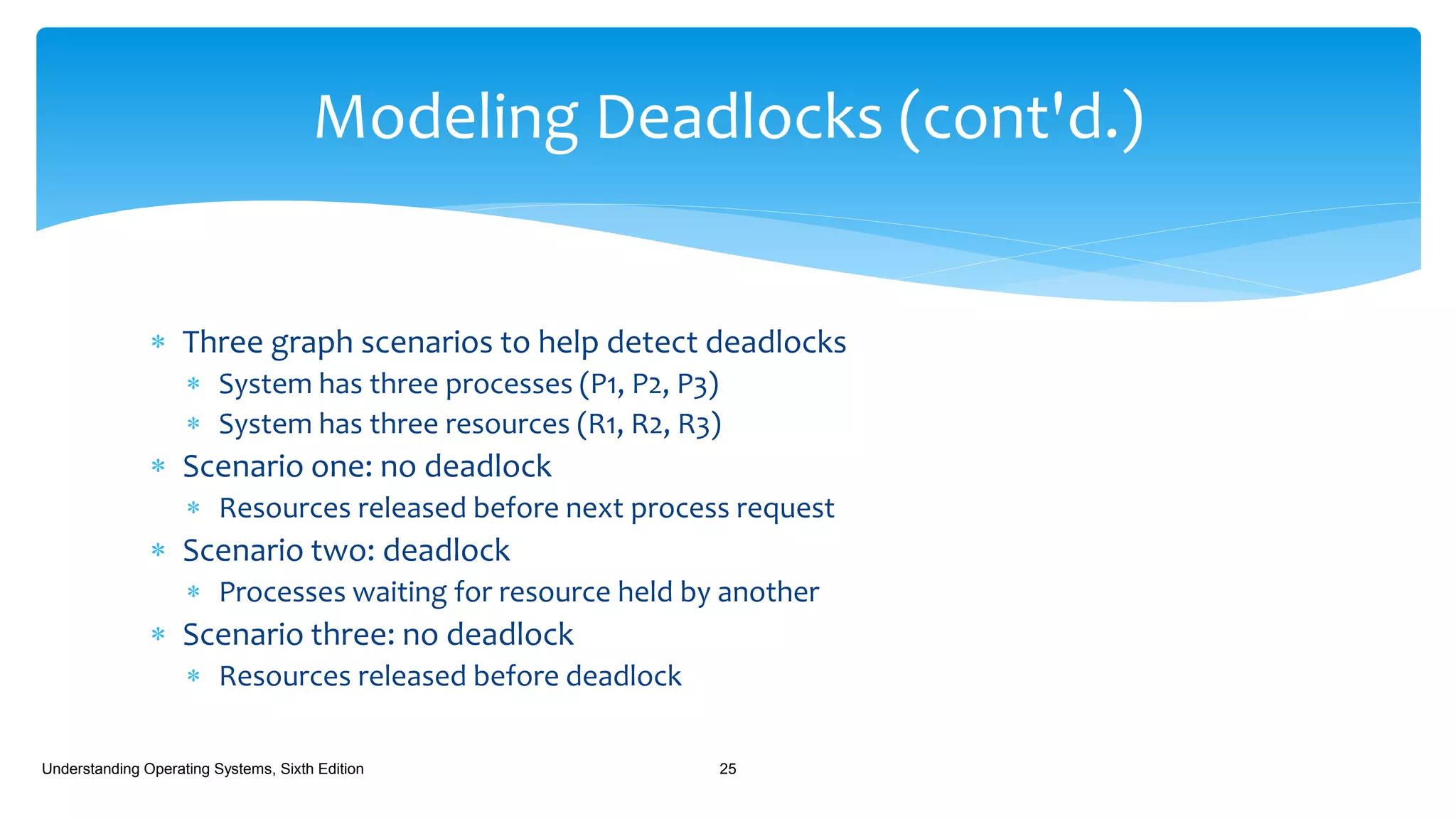 Modeling Deadlocks (cont'd.)

* Three graph scenarios to help detect deadlocks
  * System has three processes (P1, P2, P3)
  * System has three resources (R1, R2, R3)
* Scenario one: no deadlock
  * Resources released before next process request
* Scenario two: deadlock
  * Processes waiting for resource held by another
* Scenario three: no deadlock
  * Resources released before deadlock

Understanding Operating Systems, Sixth Edition

25